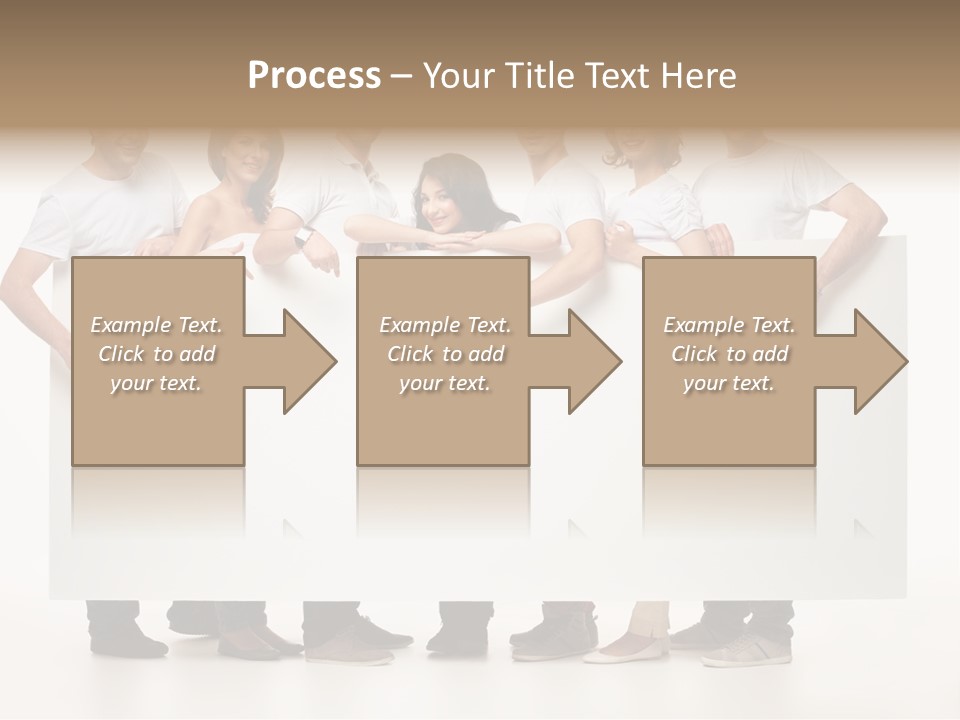 Process – Your Title Text Here

Example Text. Click to add your text.

Example Text. Click to add your text.

Example Text. Click to add your text.